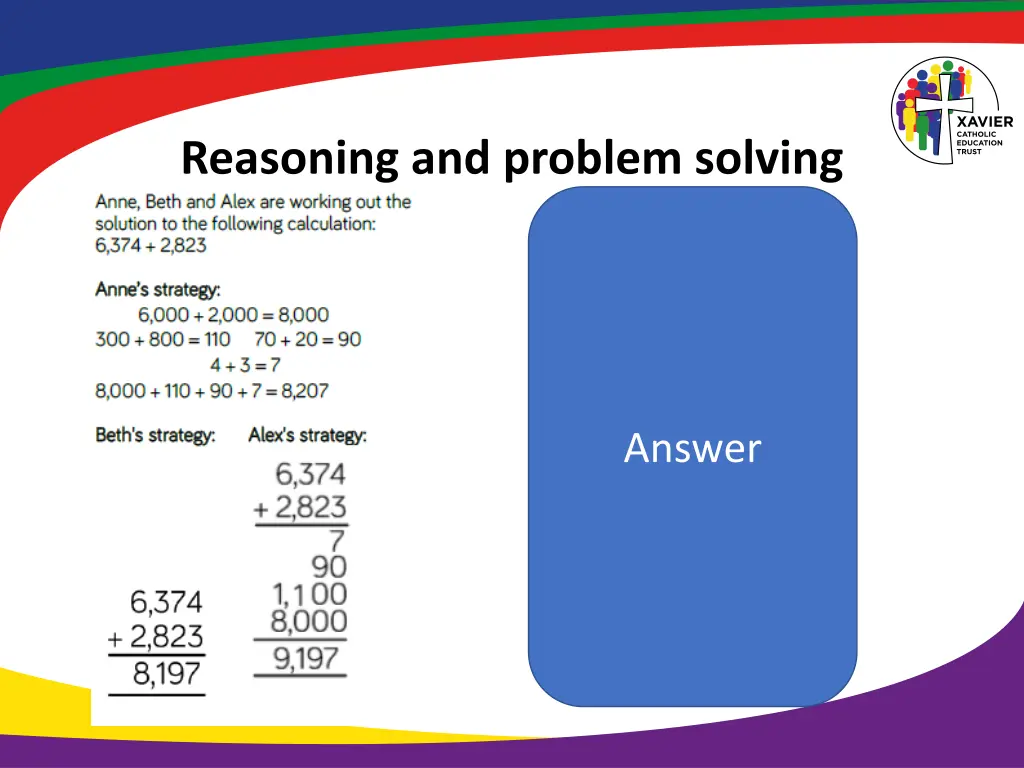 XAVIER
CATHOLIC
EDUCATION
TRUST

Reasoning and problem solving

Anne, Beth and Alex are working out the solution to the following calculation:
6,374 + 2,823

Anne's strategy:
6,000 + 2,000 = 8,000
300 + 800 = 110   70 + 20 = 90
4 + 3 = 7
8,000 + 110 + 90 + 7 = 8,207

Beth's strategy:
6,374
+ 2,823
8,197

Alex's strategy:
6,374
+ 2,823
7
90
1,100
8,000
9,197

Answer